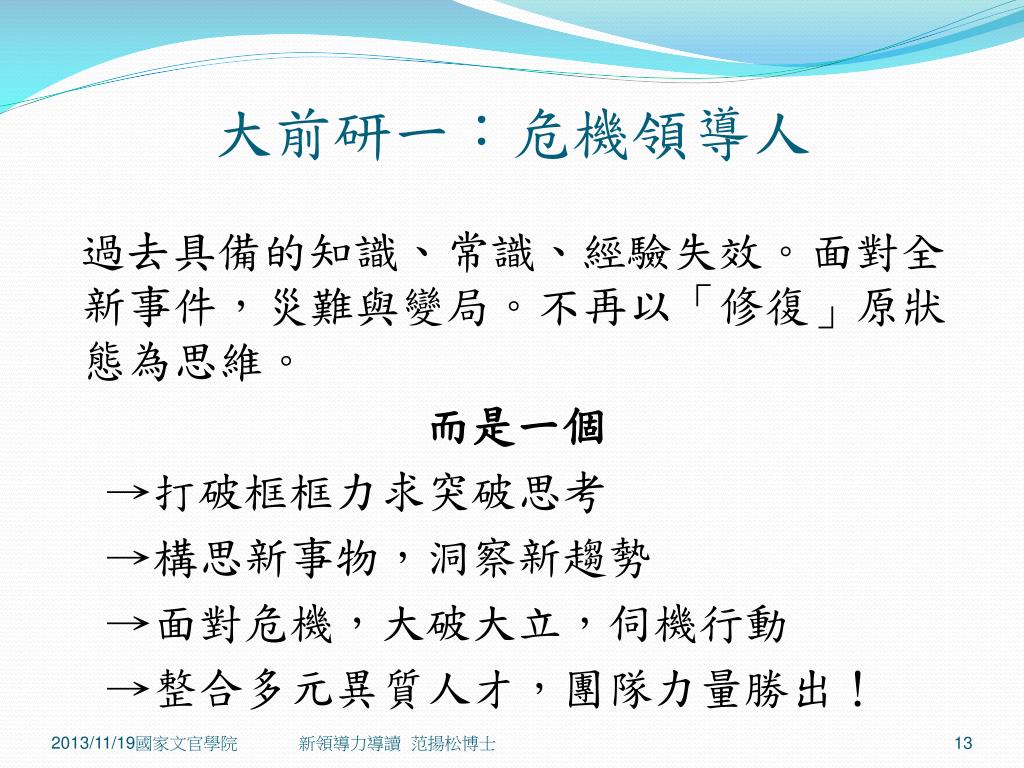 大前研一：危機領導人

過去具備的知識、常識、經驗失效。面對全新事件，災難與變局。不再以「修復」原狀態為思維。

而是一個

→打破框框力求突破思考

→構思新事物，洞察新趨勢

→面對危機，大破大立，伺機行動

→整合多元異質人才，團隊力量勝出！

2013/11/19國家文官學院　新領導力導讀 范揚松博士　13